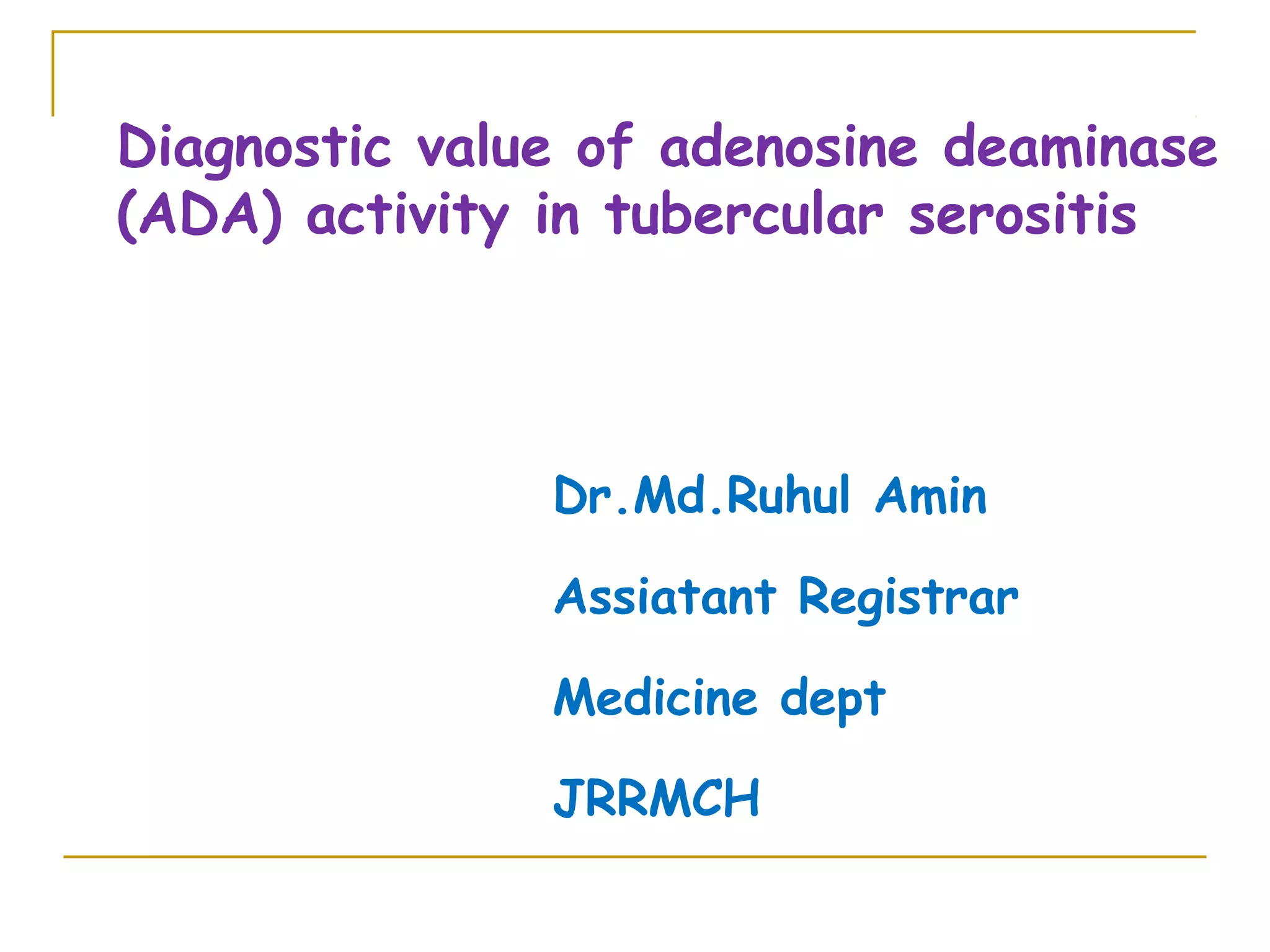 Diagnostic value of adenosine deaminase (ADA) activity in tubercular serositis

Dr.Md.Ruhul Amin

Assiatant Registrar

Medicine dept

JRRMCH